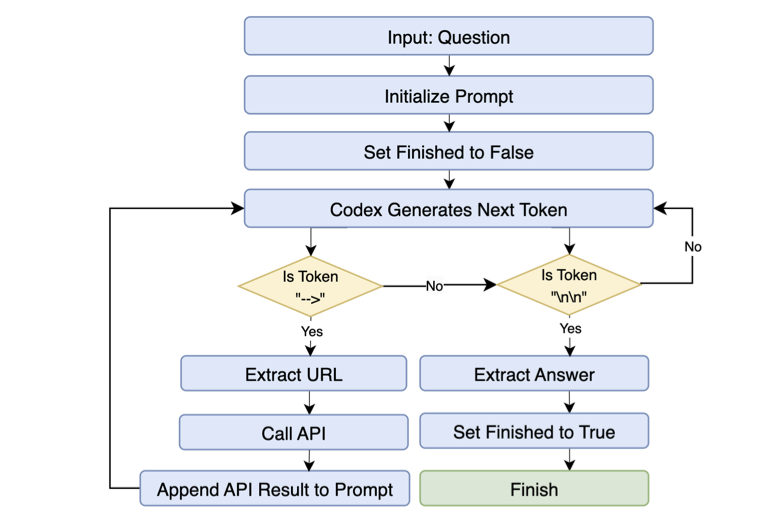 Input: Question

Initialize Prompt

Set Finished to False

Codex Generates Next Token

Is Token "-->"

No

Is Token "\n\n"

No

Yes

Yes

Extract URL

Call API

Append API Result to Prompt

Extract Answer

Set Finished to True

Finish